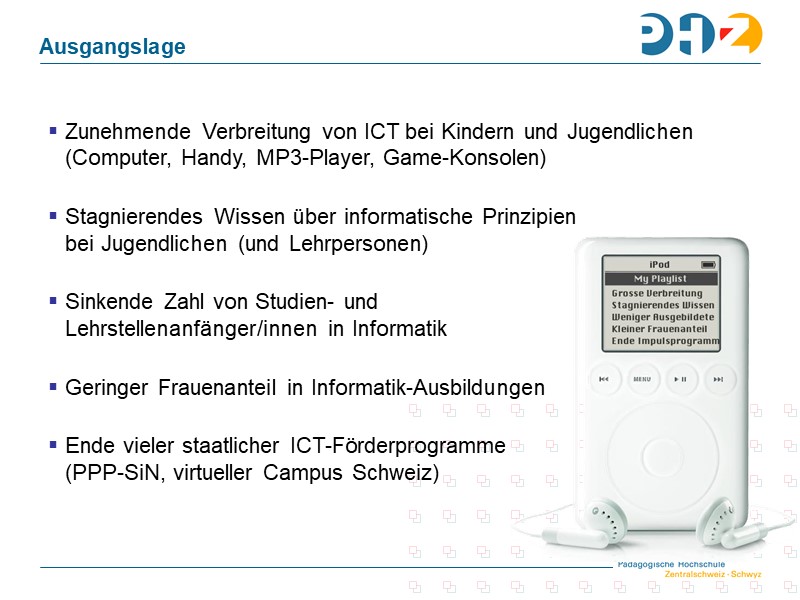 Ausgangslage

PHZ

▪ Zunehmende Verbreitung von ICT bei Kindern und Jugendlichen (Computer, Handy, MP3-Player, Game-Konsolen)

▪ Stagnierendes Wissen über informatische Prinzipien bei Jugendlichen (und Lehrpersonen)

▪ Sinkende Zahl von Studien- und Lehrstellenanfänger/innen in Informatik

▪ Geringer Frauenanteil in Informatik-Ausbildungen

▪ Ende vieler staatlicher ICT-Förderprogramme (PPP-SiN, virtueller Campus Schweiz)

iPod
My Playlist
Grosse Verbreitung
Stagnierendes Wissen
Weniger Ausgebildete
Kleiner Frauenanteil
Ende Impulsprogramm

MENU

Pädagogische Hochschule
Zentralschweiz · Schwyz